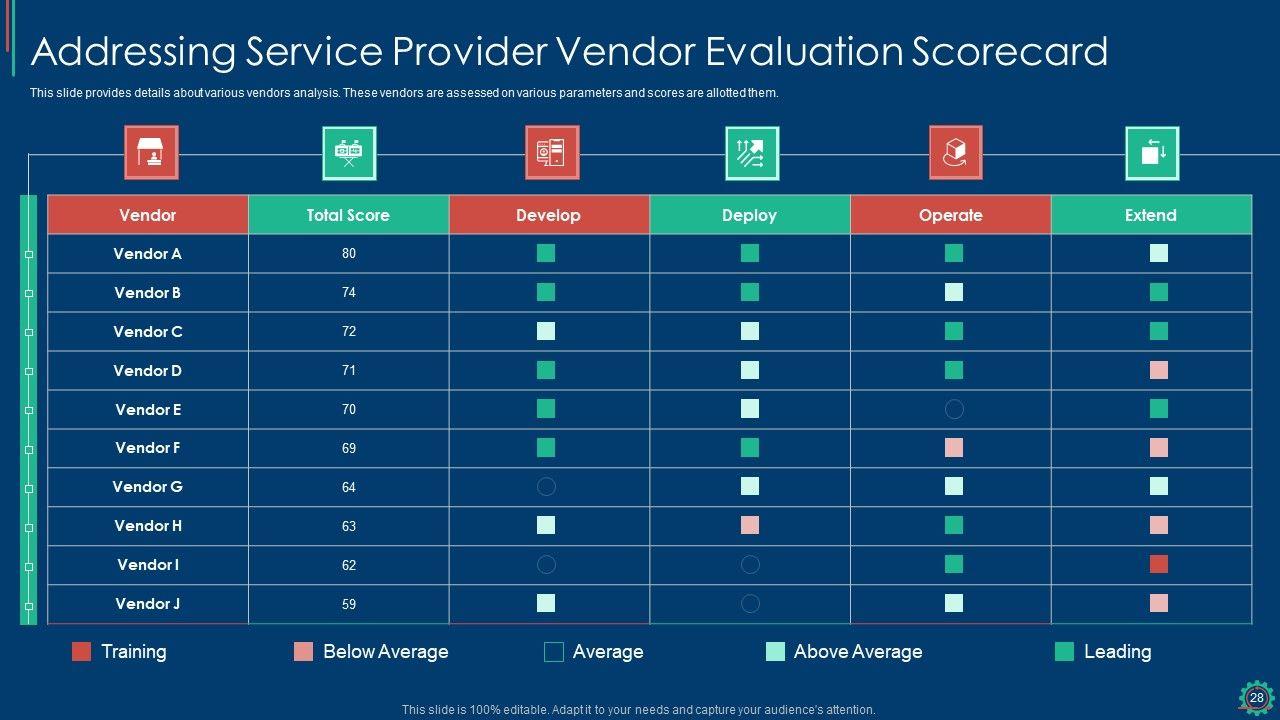 Addressing Service Provider Vendor Evaluation Scorecard

This slide provides details about various vendors analysis. These vendors are assessed on various parameters and scores are allotted them.

| Vendor | Total Score | Develop | Deploy | Operate | Extend |
|---|---|---|---|---|---|
| Vendor A | 80 | | | | |
| Vendor B | 74 | | | | |
| Vendor C | 72 | | | | |
| Vendor D | 71 | | | | |
| Vendor E | 70 | | | | |
| Vendor F | 69 | | | | |
| Vendor G | 64 | | | | |
| Vendor H | 63 | | | | |
| Vendor I | 62 | | | | |
| Vendor J | 59 | | | | |

Training Below Average Average Above Average Leading

This slide is 100% editable. Adapt it to your needs and capture your audience's attention.

28